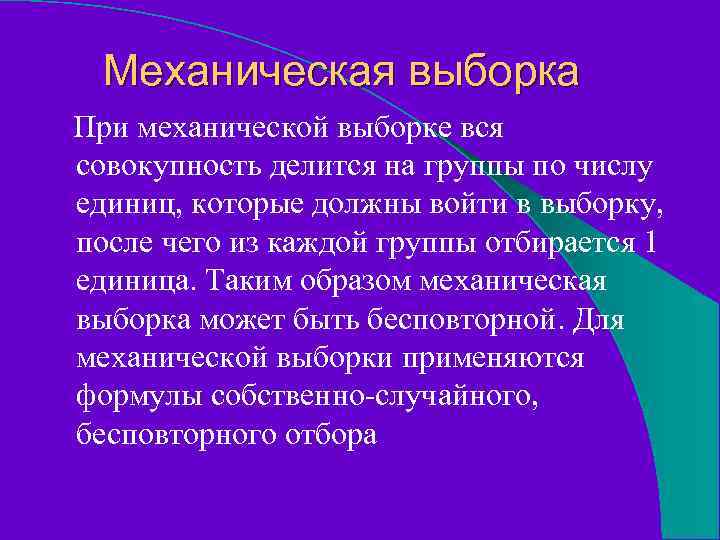 Механическая выборка

При механической выборке вся совокупность делится на группы по числу единиц, которые должны войти в выборку, после чего из каждой группы отбирается 1 единица. Таким образом механическая выборка может быть бесповторной. Для механической выборки применяются формулы собственно-случайного, бесповторного отбора